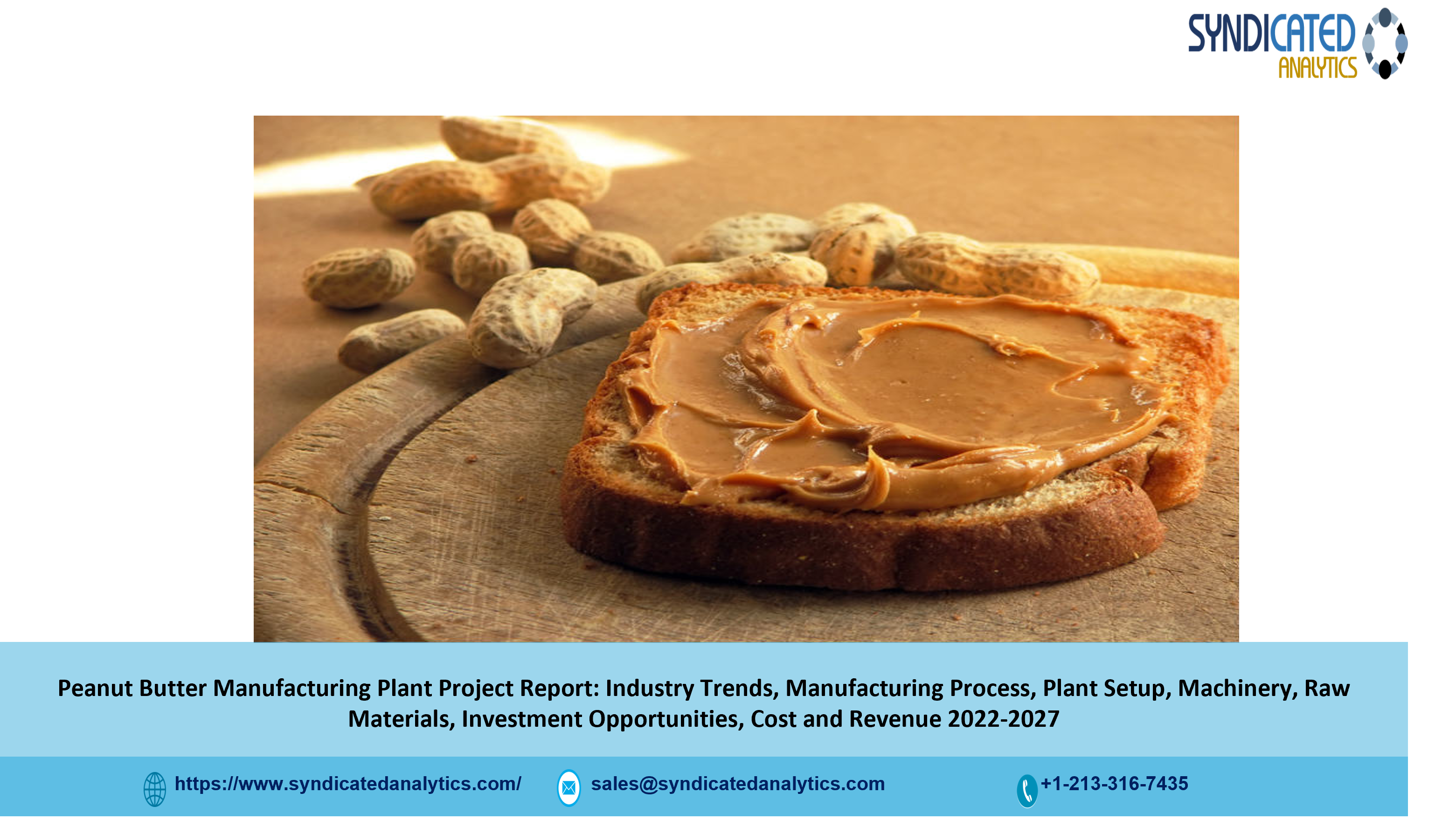 SYNDICATED ANALYTICS

Peanut Butter Manufacturing Plant Project Report: Industry Trends, Manufacturing Process, Plant Setup, Machinery, Raw Materials, Investment Opportunities, Cost and Revenue 2022-2027

https://www.syndicatedanalytics.com/ sales@syndicatedanalytics.com +1-213-316-7435